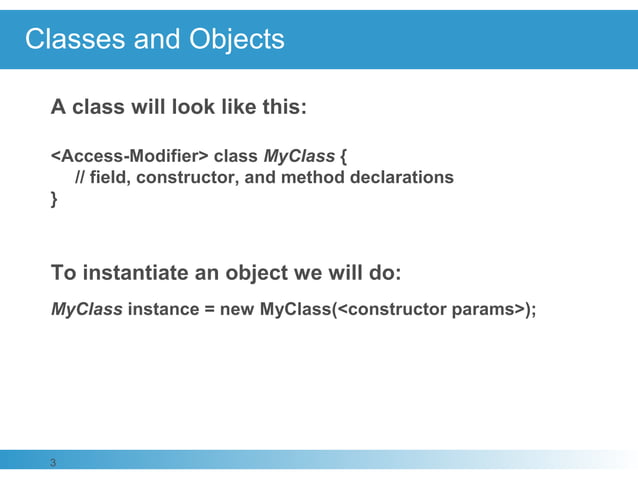 Classes and Objects

A class will look like this:

<Access-Modifier> class MyClass {
// field, constructor, and method declarations
}

To instantiate an object we will do:

MyClass instance = new MyClass(<constructor params>);

3